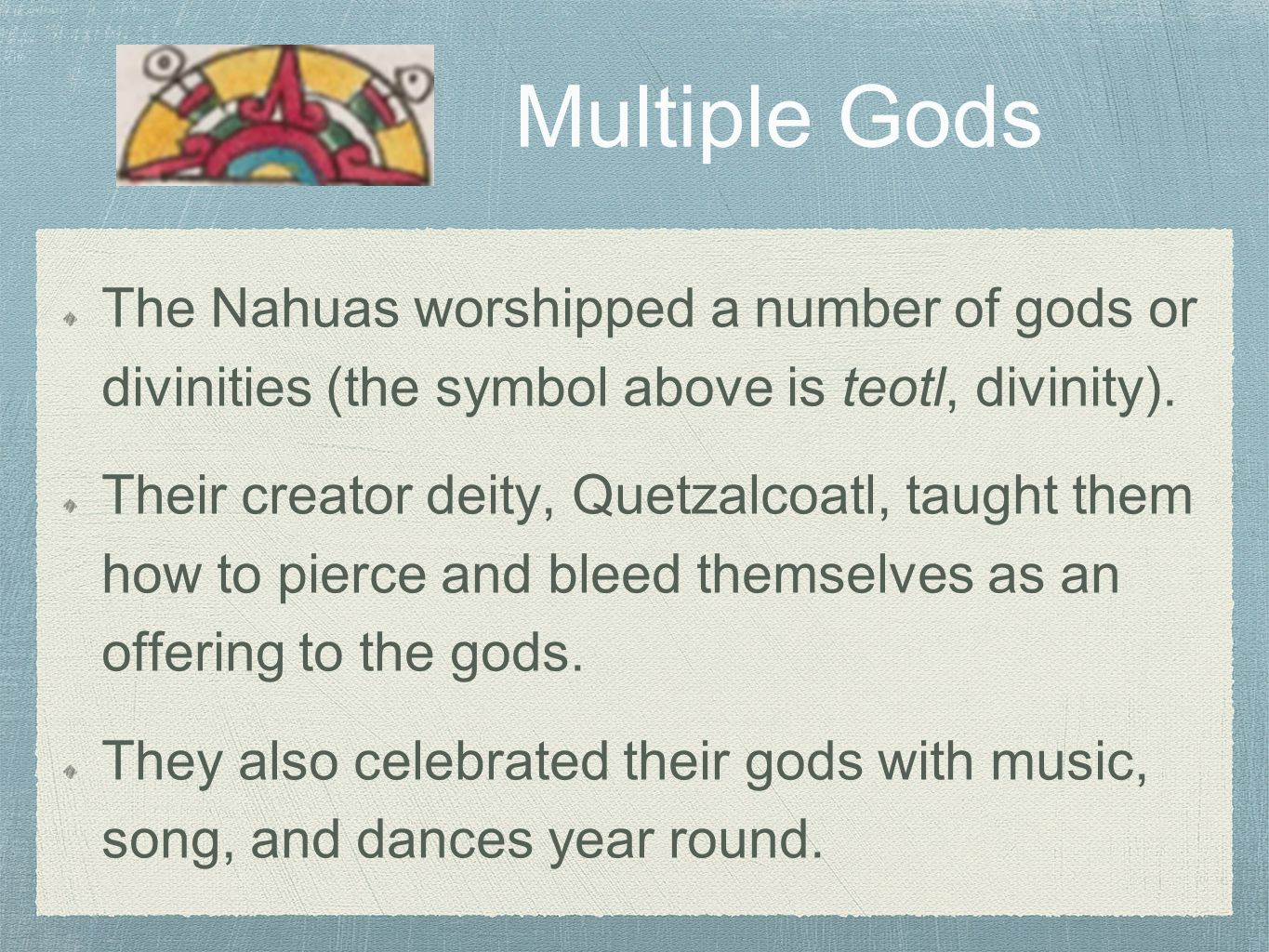 Multiple Gods

The Nahuas worshipped a number of gods or divinities (the symbol above is teotl, divinity).

Their creator deity, Quetzalcoatl, taught them how to pierce and bleed themselves as an offering to the gods.

They also celebrated their gods with music, song, and dances year round.